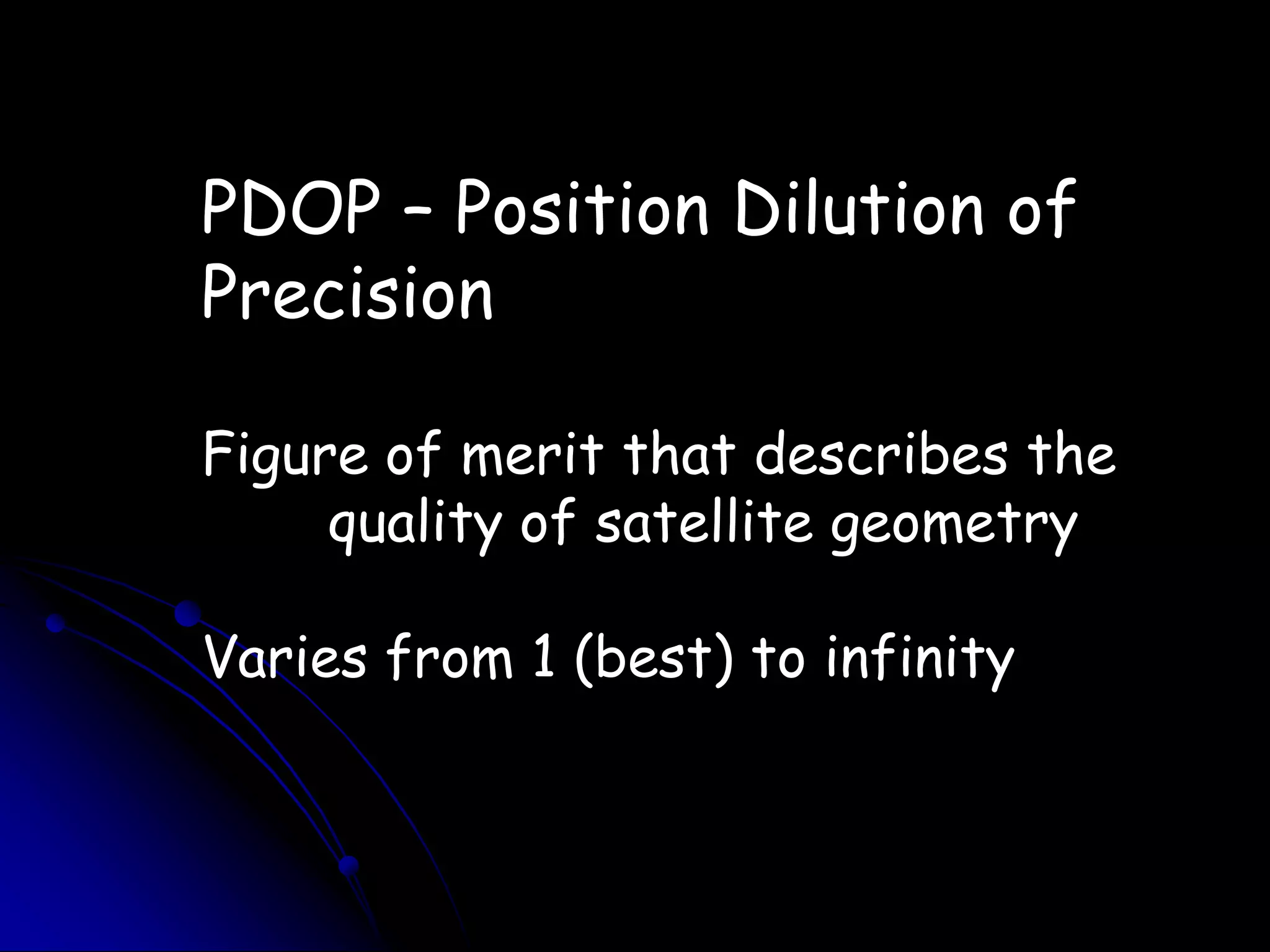 PDOP – Position Dilution of Precision

Figure of merit that describes the quality of satellite geometry

Varies from 1 (best) to infinity